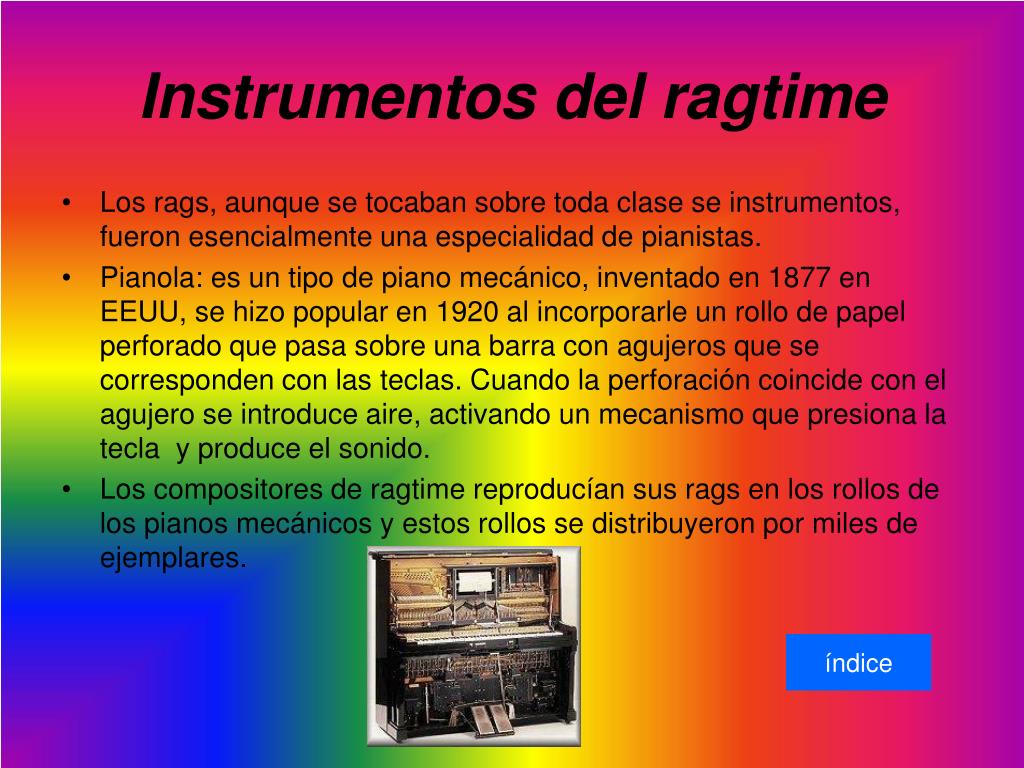 Instrumentos del ragtime

• Los rags, aunque se tocaban sobre toda clase se instrumentos, fueron esencialmente una especialidad de pianistas.
• Pianola: es un tipo de piano mecánico, inventado en 1877 en EEUU, se hizo popular en 1920 al incorporarle un rollo de papel perforado que pasa sobre una barra con agujeros que se corresponden con las teclas. Cuando la perforación coincide con el agujero se introduce aire, activando un mecanismo que presiona la tecla y produce el sonido.
• Los compositores de ragtime reproducían sus rags en los rollos de los pianos mecánicos y estos rollos se distribuyeron por miles de ejemplares.

índice